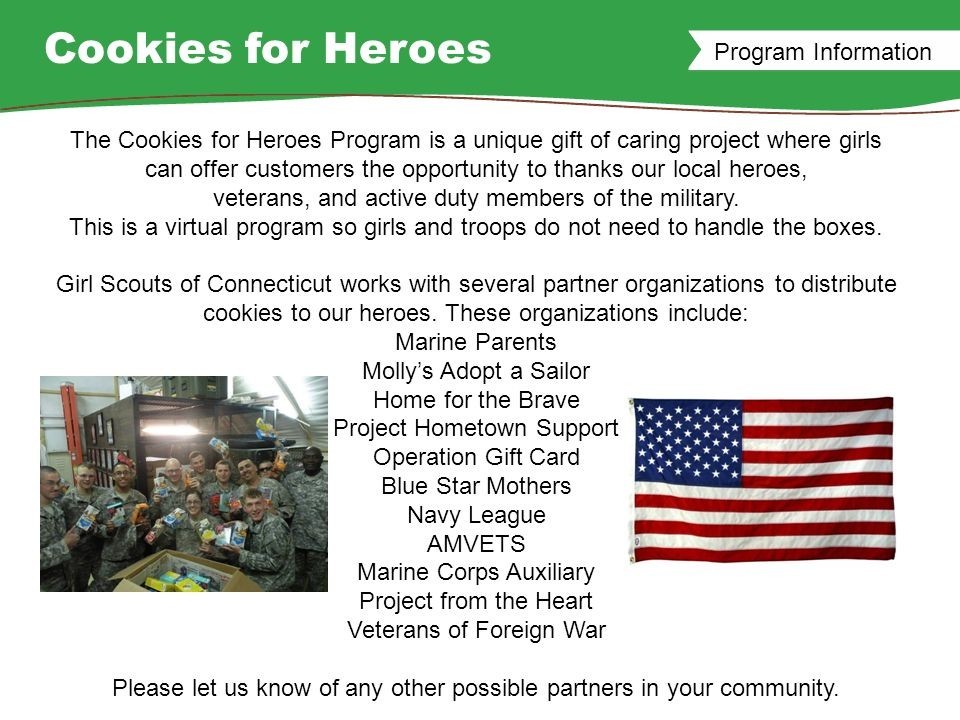 Cookies for Heroes

Program Information

The Cookies for Heroes Program is a unique gift of caring project where girls can offer customers the opportunity to thanks our local heroes, veterans, and active duty members of the military.
This is a virtual program so girls and troops do not need to handle the boxes.

Girl Scouts of Connecticut works with several partner organizations to distribute cookies to our heroes. These organizations include:
Marine Parents
Molly's Adopt a Sailor
Home for the Brave
Project Hometown Support
Operation Gift Card
Blue Star Mothers
Navy League
AMVETS
Marine Corps Auxiliary
Project from the Heart
Veterans of Foreign War

Please let us know of any other possible partners in your community.